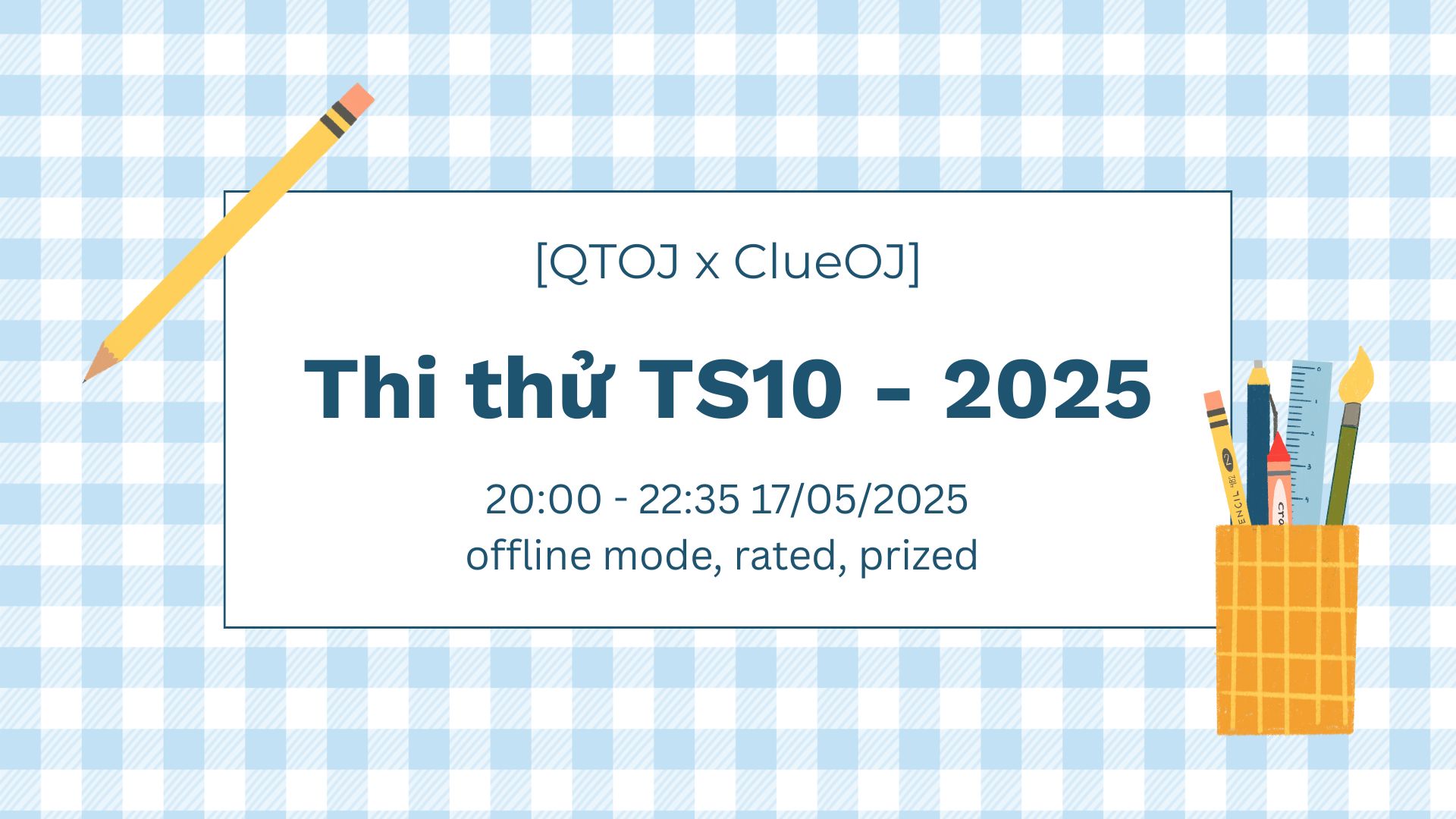 [QTOJ x ClueOJ]

Thi thử TS10 - 2025

20:00 - 22:35 17/05/2025
offline mode, rated, prized